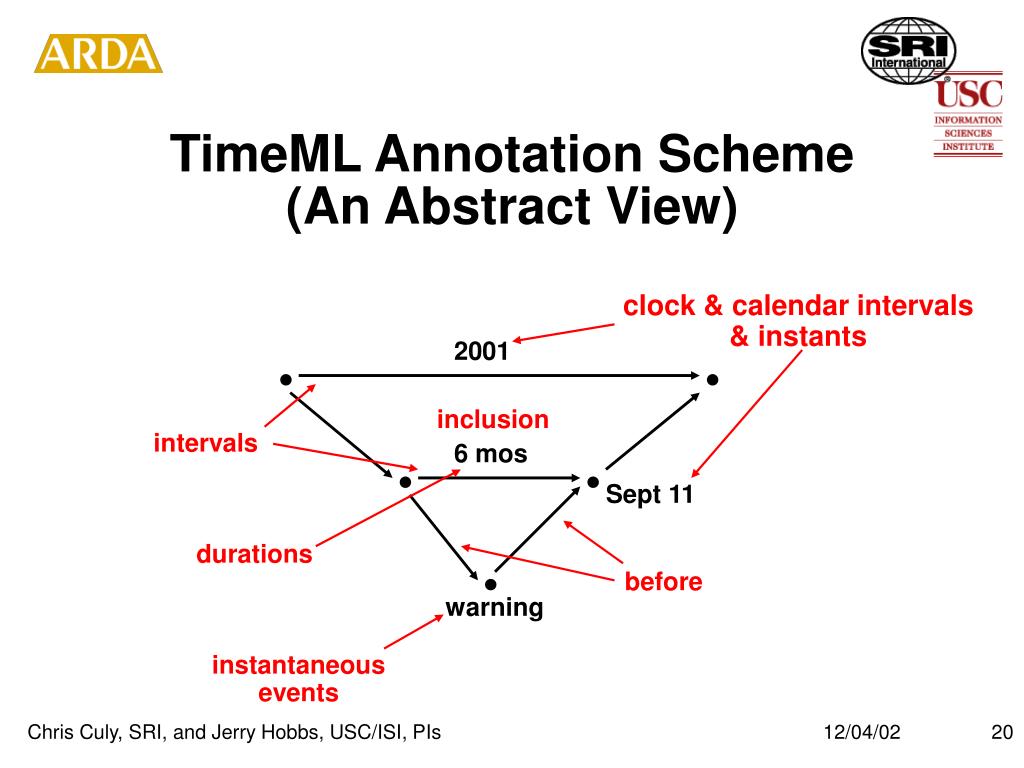 ARDA

SRI International

USC
INFORMATION SCIENCES INSTITUTE

TimeML Annotation Scheme
(An Abstract View)

clock & calendar intervals & instants

2001

inclusion

intervals

6 mos

Sept 11

durations

before

warning

instantaneous events

Chris Culy, SRI, and Jerry Hobbs, USC/ISI, PIs

12/04/02

20